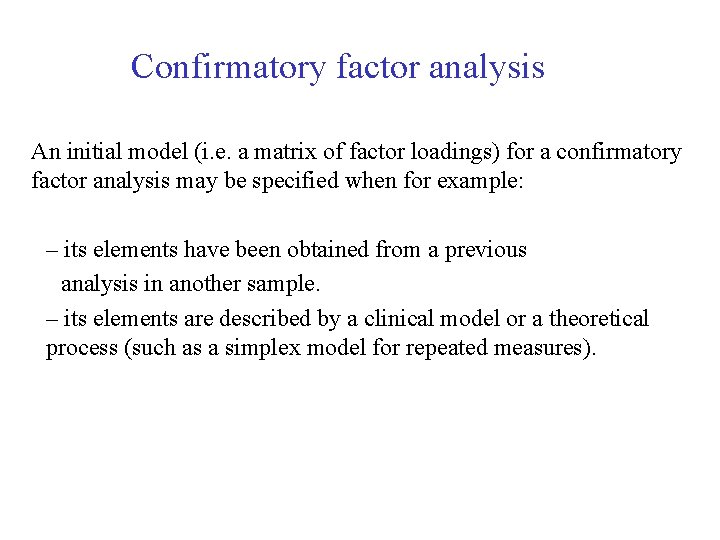 Confirmatory factor analysis

An initial model (i.e. a matrix of factor loadings) for a confirmatory factor analysis may be specified when for example:

– its elements have been obtained from a previous analysis in another sample.

– its elements are described by a clinical model or a theoretical process (such as a simplex model for repeated measures).